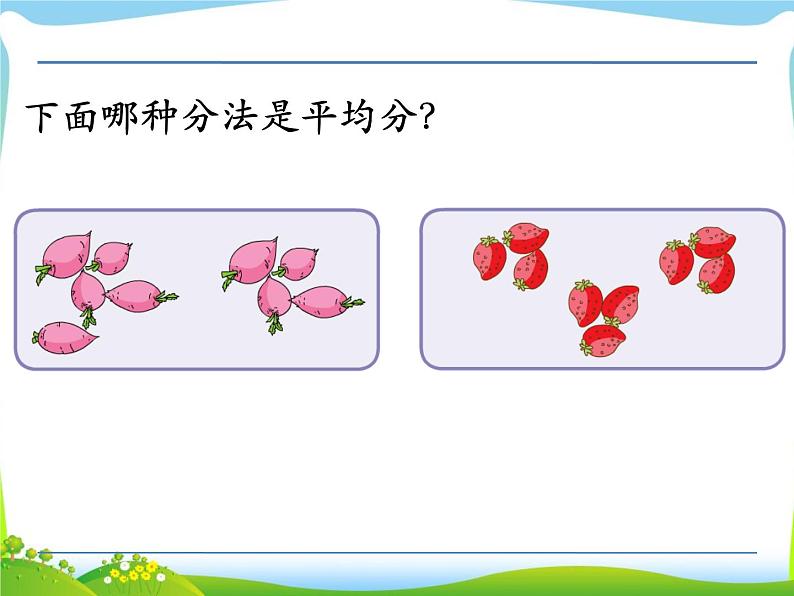 下面哪种分法是平均分?